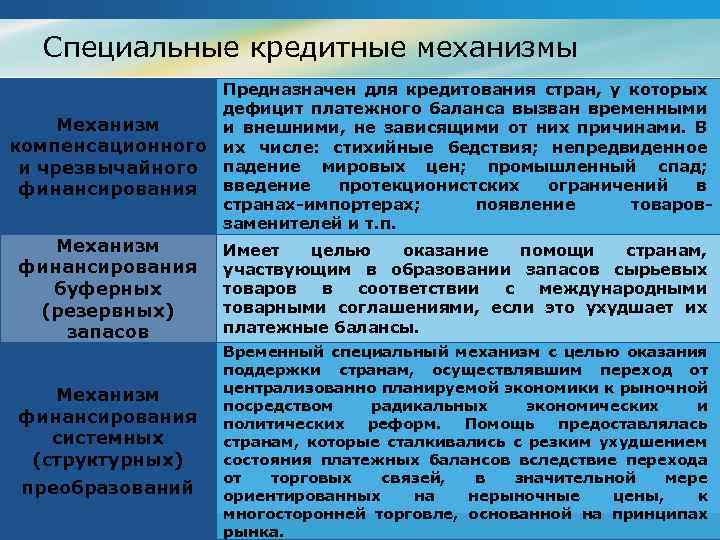 Специальные кредитные механизмы

| | |
|---|---|
| Механизм компенсационного и чрезвычайного финансирования | Предназначен для кредитования стран, у которых дефицит платежного баланса вызван временными и внешними, не зависящими от них причинами. В их числе: стихийные бедствия; непредвиденное падение мировых цен; промышленный спад; введение протекционистских ограничений в странах-импортерах; появление товаров-заменителей и т.п. |
| Механизм финансирования буферных (резервных) запасов | Имеет целью оказание помощи странам, участвующим в образовании запасов сырьевых товаров в соответствии с международными товарными соглашениями, если это ухудшает их платежные балансы. |
| Механизм финансирования системных (структурных) преобразований | Временный специальный механизм с целью оказания поддержки странам, осуществлявшим переход от централизованно планируемой экономики к рыночной посредством радикальных экономических и политических реформ. Помощь предоставлялась странам, которые сталкивались с резким ухудшением состояния платежных балансов вследствие перехода от торговых связей, в значительной мере ориентированных на нерыночные цены, к многосторонней торговле, основанной на принципах рынка. |